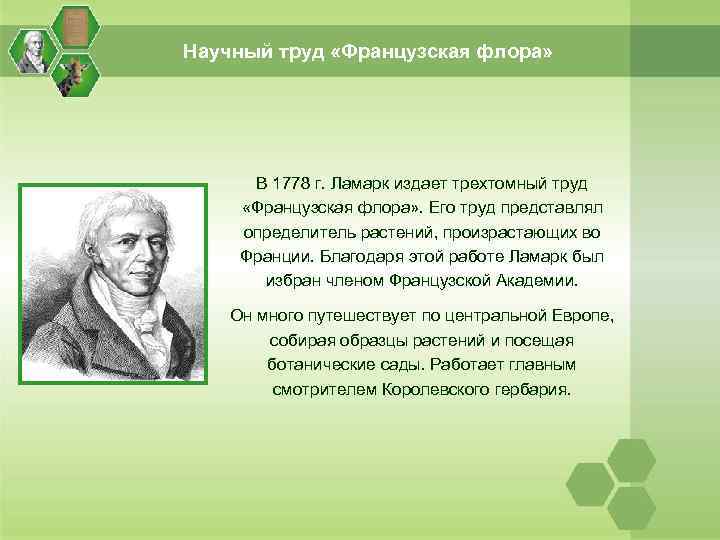 Научный труд «Французская флора»

В 1778 г. Ламарк издает трехтомный труд «Французская флора». Его труд представлял определитель растений, произрастающих во Франции. Благодаря этой работе Ламарк был избран членом Французской Академии.

Он много путешествует по центральной Европе, собирая образцы растений и посещая ботанические сады. Работает главным смотрителем Королевского гербария.